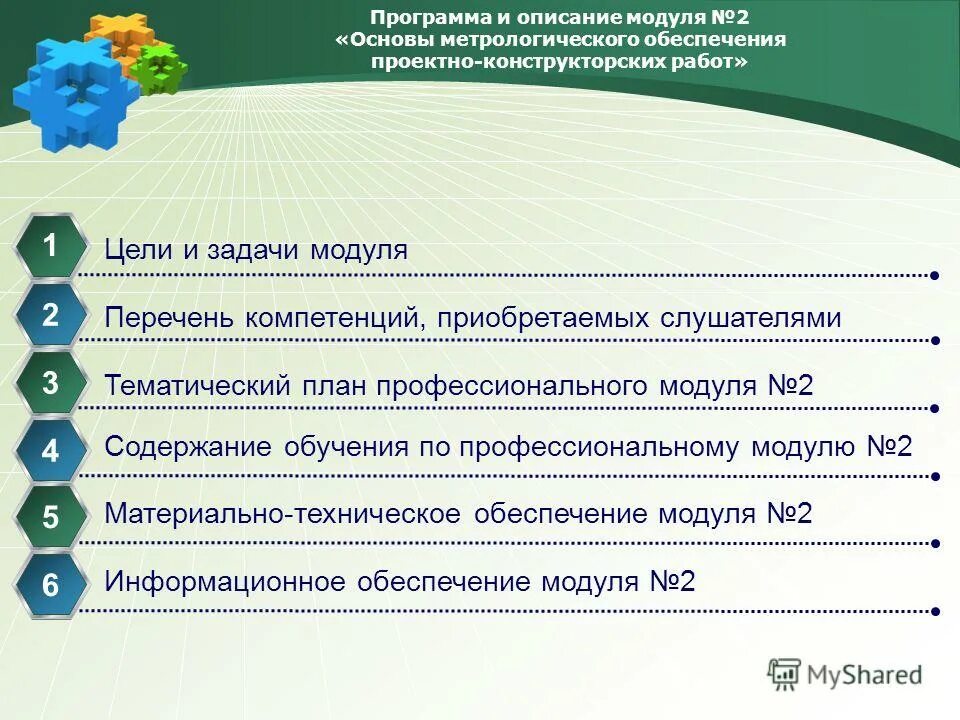 Программа и описание модуля №2
«Основы метрологического обеспечения проектно-конструкторских работ»

1 Цели и задачи модуля

2 Перечень компетенций, приобретаемых слушателями

3 Тематический план профессионального модуля №2

4 Содержание обучения по профессиональному модулю №2

5 Материально-техническое обеспечение модуля №2

6 Информационное обеспечение модуля №2

MyShared